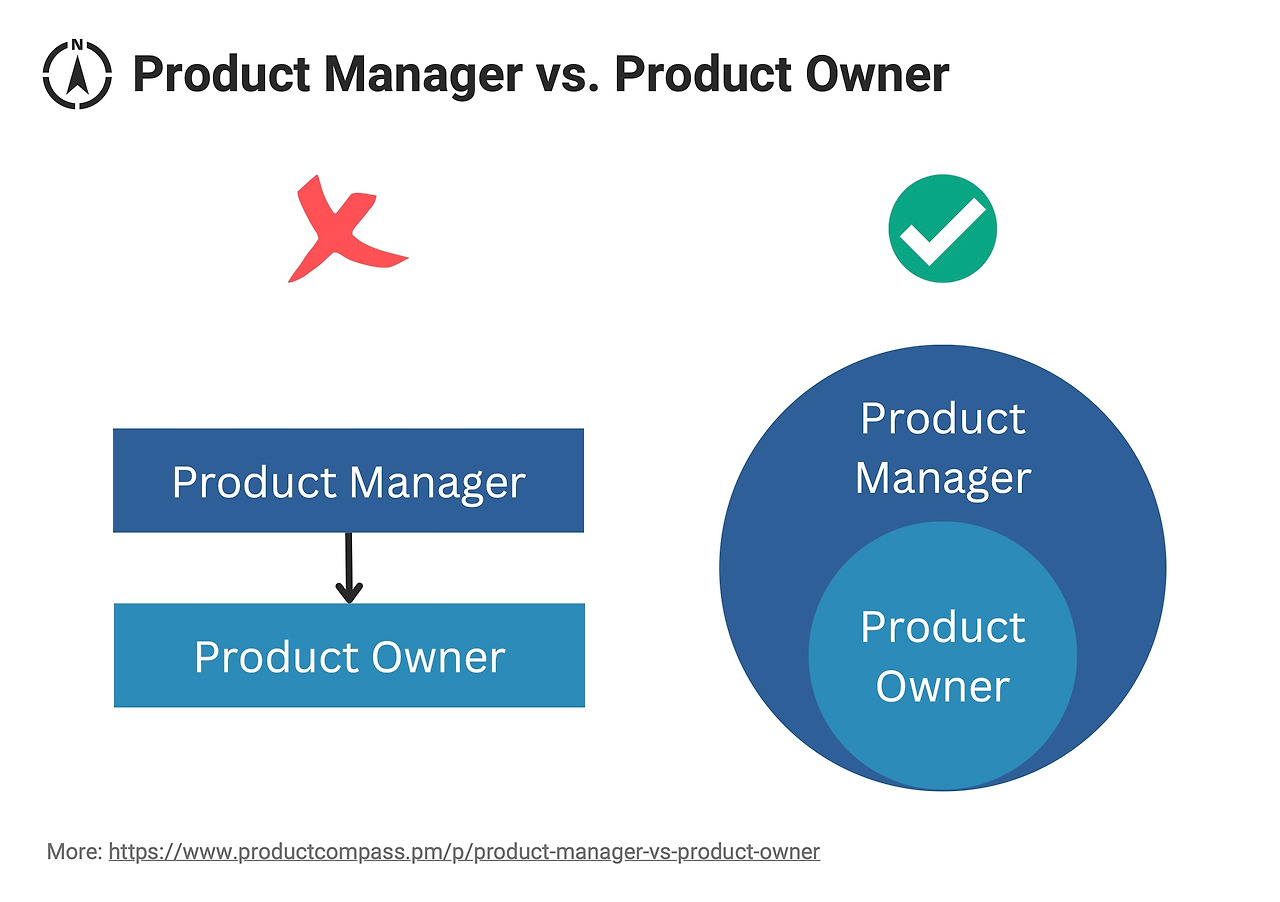 N

Product Manager vs. Product Owner

Product Manager

Product Owner

Product Manager

Product Owner

More: https://www.productcompass.pm/p/product-manager-vs-product-owner